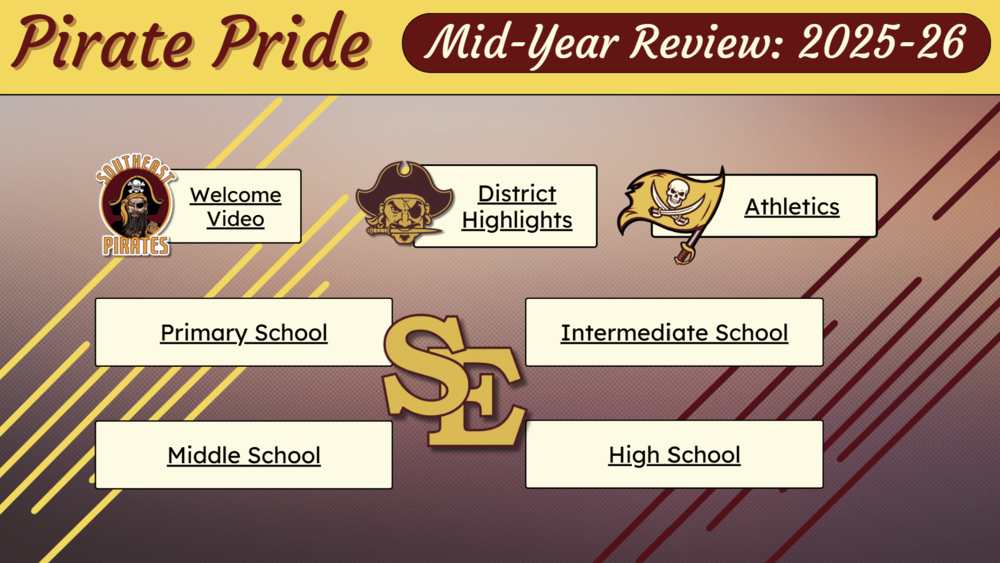 Pirate Pride

Mid-Year Review: 2025-26

SOUTHEAST PIRATES

Welcome Video

District Highlights

Athletics

Primary School

SE

Intermediate School

Middle School

High School